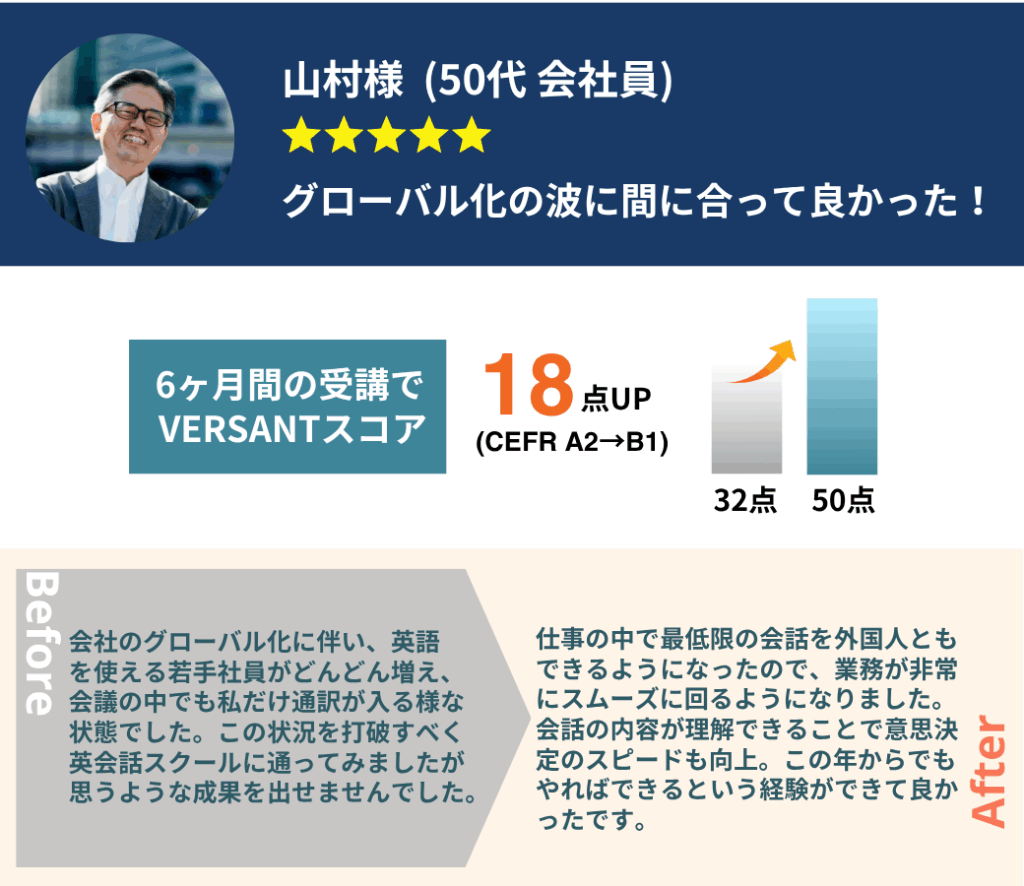 山村様 (50代 会社員)

★★★★★

グローバル化の波に間に合って良かった！

6ヶ月間の受講で VERSANTスコア

18点UP
(CEFR A2→B1)

32点

50点

Before

会社のグローバル化に伴い、英語を使える若手社員がどんどん増え、会議の中でも私だけ通訳が入る様な状態でした。この状況を打破すべく英会話スクールに通ってみましたが思うような成果を出せませんでした。

仕事の中で最低限の会話を外国人ともできるようになったので、業務が非常にスムーズに回るようになりました。会話の内容が理解できることで意思決定のスピードも向上。この年からでもやればできるという経験ができて良かったです。

After